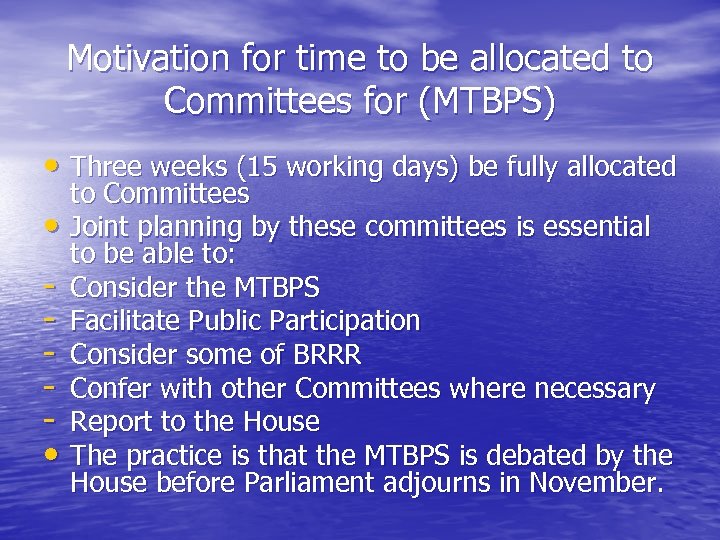 Motivation for time to be allocated to Committees for (MTBPS)

• Three weeks (15 working days) be fully allocated to Committees
• Joint planning by these committees is essential to be able to:
- Consider the MTBPS
- Facilitate Public Participation
- Consider some of BRRR
- Confer with other Committees where necessary
- Report to the House
• The practice is that the MTBPS is debated by the House before Parliament adjourns in November.